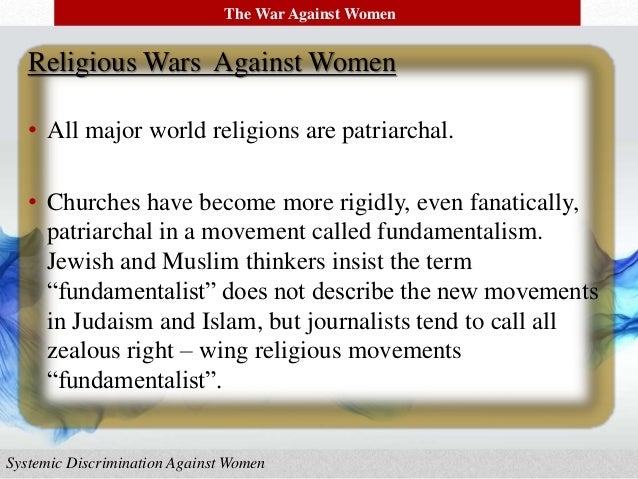 The War Against Women

Religious Wars  Against Women

• All major world religions are patriarchal.

• Churches have become more rigidly, even fanatically, patriarchal in a movement called fundamentalism. Jewish and Muslim thinkers insist the term “fundamentalist” does not describe the new movements in Judaism and Islam, but journalists tend to call all zealous right – wing religious movements “fundamentalist”.

Systemic Discrimination Against Women